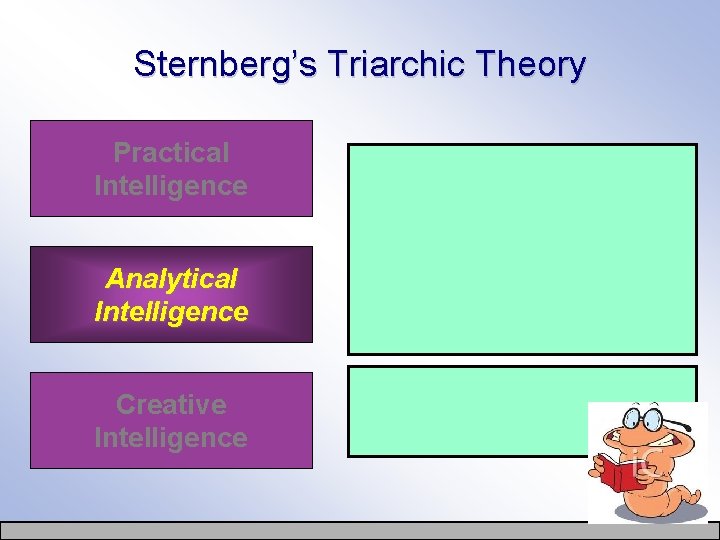 Sternberg's Triarchic Theory

Practical Intelligence

Analytical Intelligence

Creative Intelligence